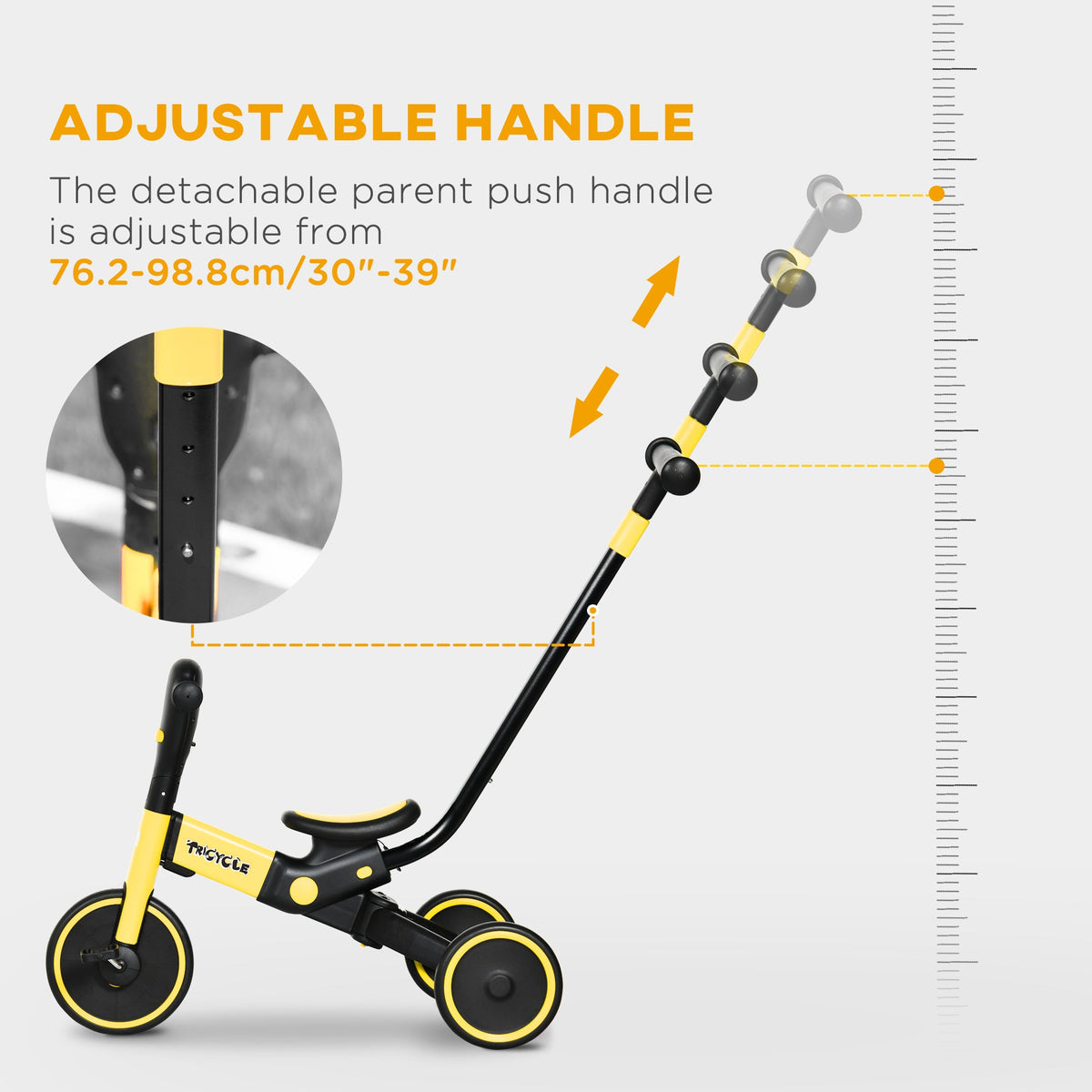 ADJUSTABLE HANDLE

The detachable parent push handle is adjustable from 76.2-98.8cm/30"-39"

TRICYCLE